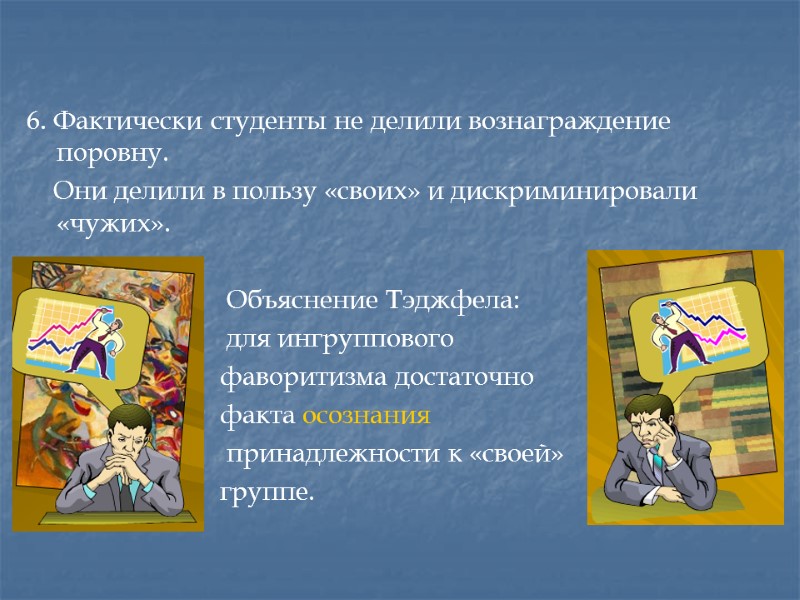 6. Фактически студенты не делили вознаграждение поровну.

Они делили в пользу «своих» и дискриминировали «чужих».

Объяснение Тэджфела: для ингруппового фаворитизма достаточно факта осознания принадлежности к «своей» группе.